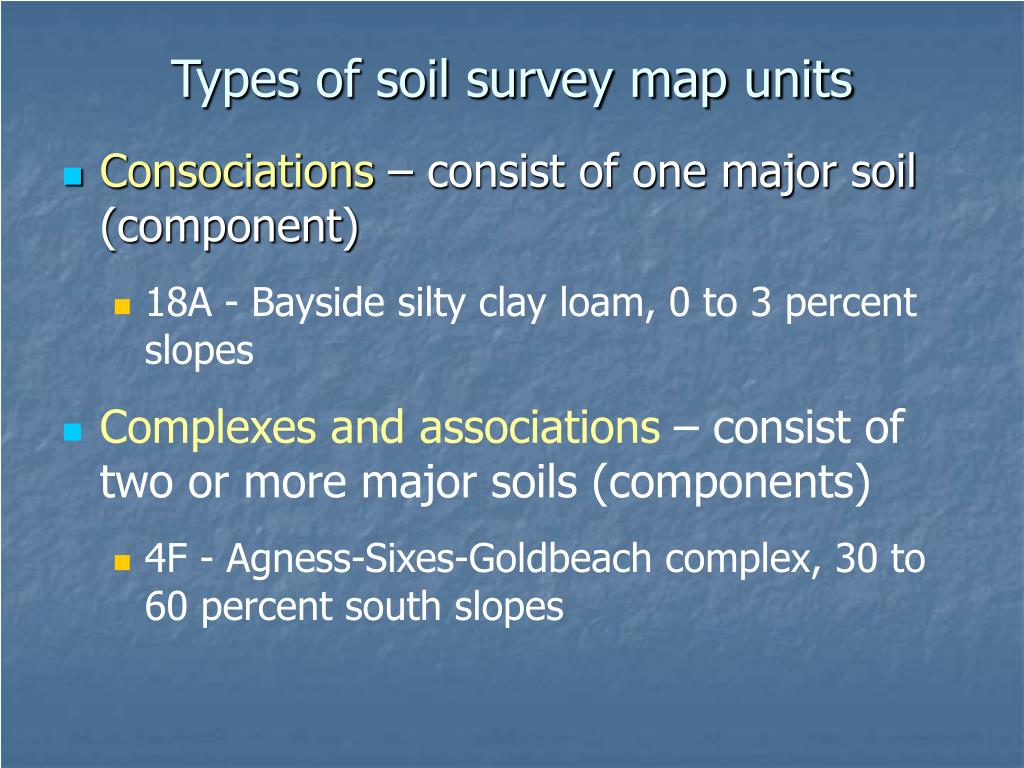 Types of soil survey map units

Consociations – consist of one major soil (component)

18A - Bayside silty clay loam, 0 to 3 percent slopes

Complexes and associations – consist of two or more major soils (components)

4F - Agness-Sixes-Goldbeach complex, 30 to 60 percent south slopes